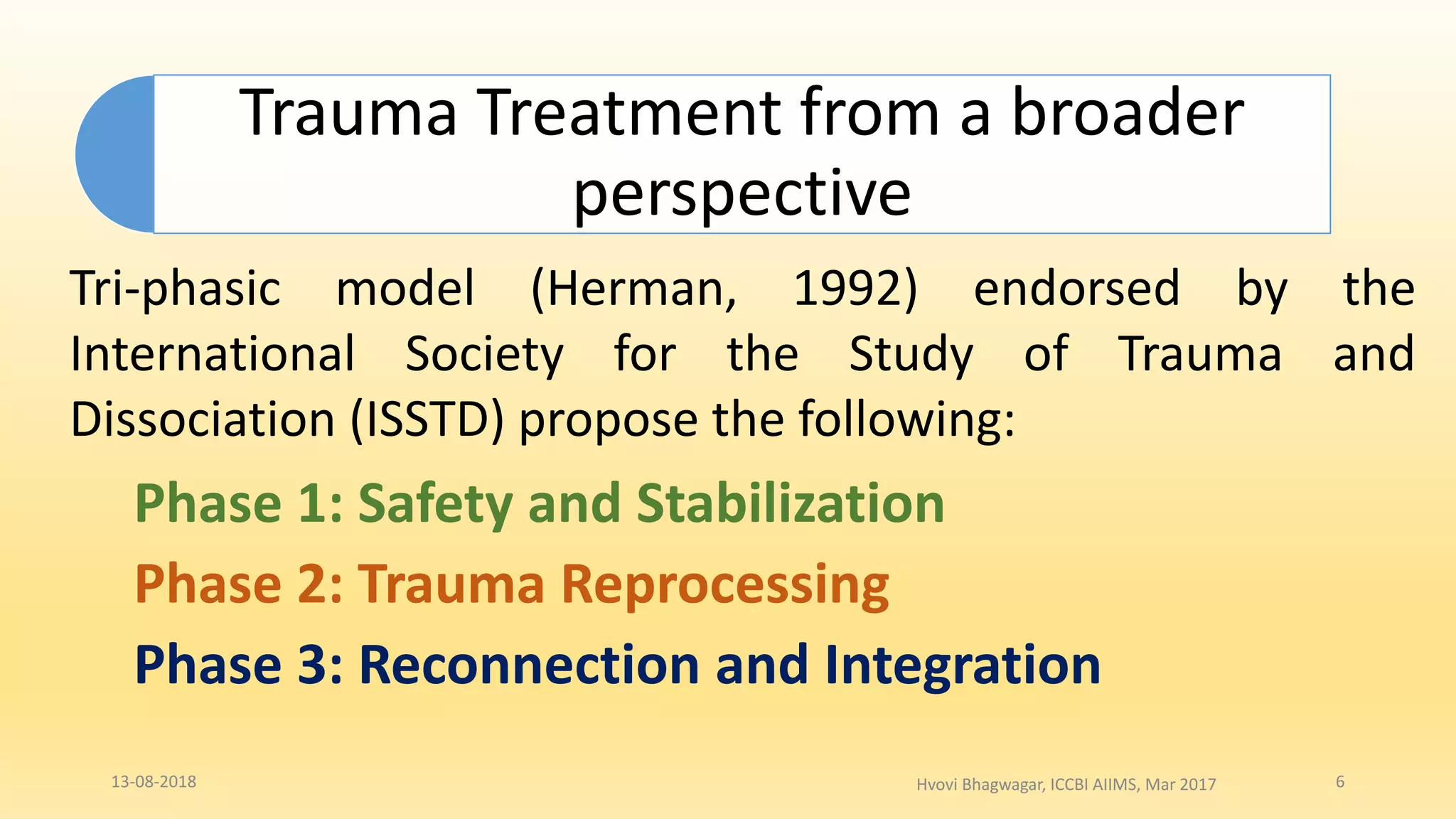 Trauma Treatment from a broader perspective

Tri-phasic model (Herman, 1992) endorsed by the International Society for the Study of Trauma and Dissociation (ISSTD) propose the following:

Phase 1: Safety and Stabilization

Phase 2: Trauma Reprocessing

Phase 3: Reconnection and Integration

13-08-2018

Hvovi Bhagwagar, ICCBI AIIMS, Mar 2017

6